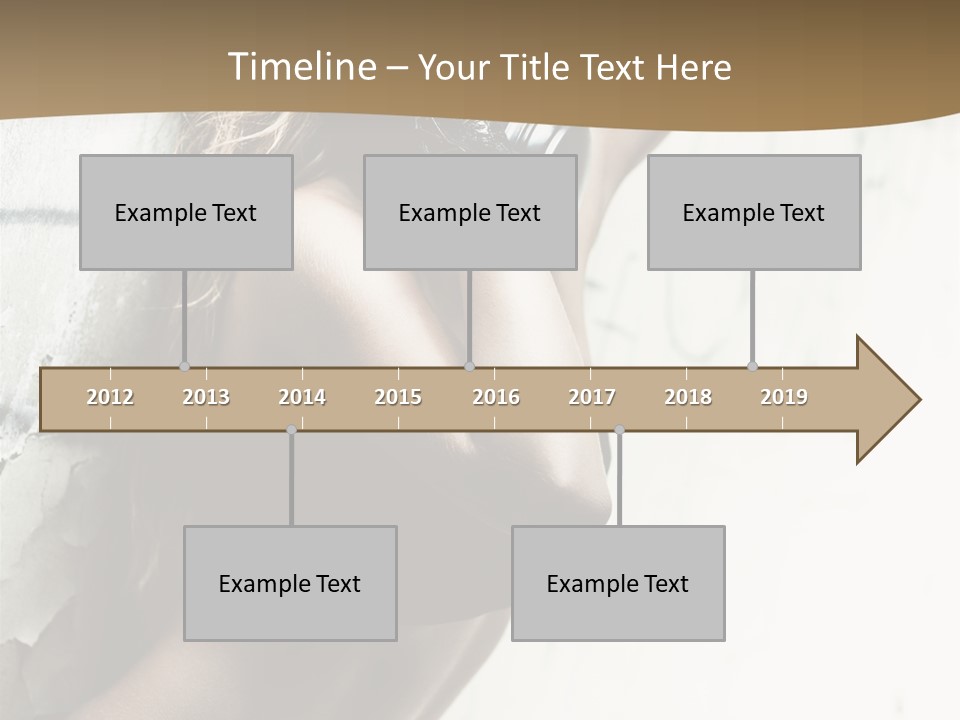 Timeline – Your Title Text Here

Example Text

Example Text

Example Text

2012 2013 2014 2015 2016 2017 2018 2019

Example Text

Example Text